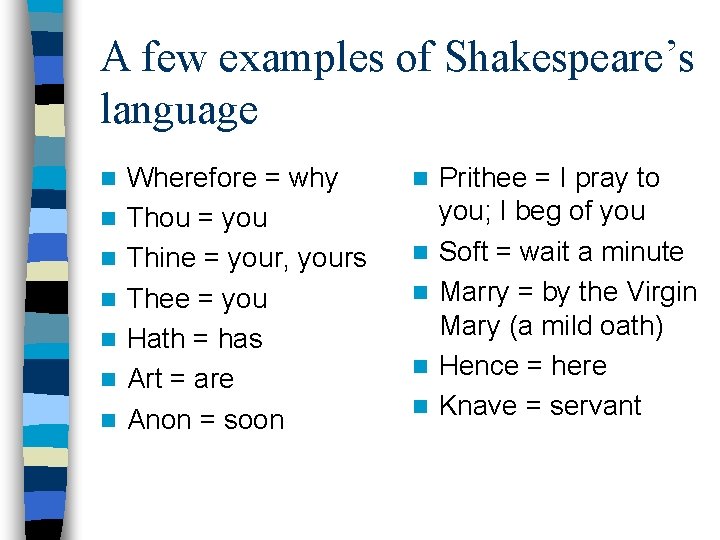 A few examples of Shakespeare's language

Wherefore = why
Thou = you
Thine = your, yours
Thee = you
Hath = has
Art = are
Anon = soon

Prithee = I pray to you; I beg of you
Soft = wait a minute
Marry = by the Virgin Mary (a mild oath)
Hence = here
Knave = servant